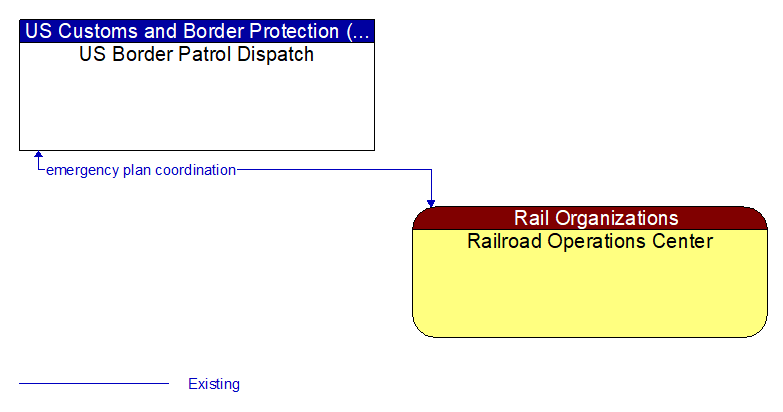 US Customs and Border Protection (...
US Border Patrol Dispatch

emergency plan coordination

Rail Organizations
Railroad Operations Center

Existing